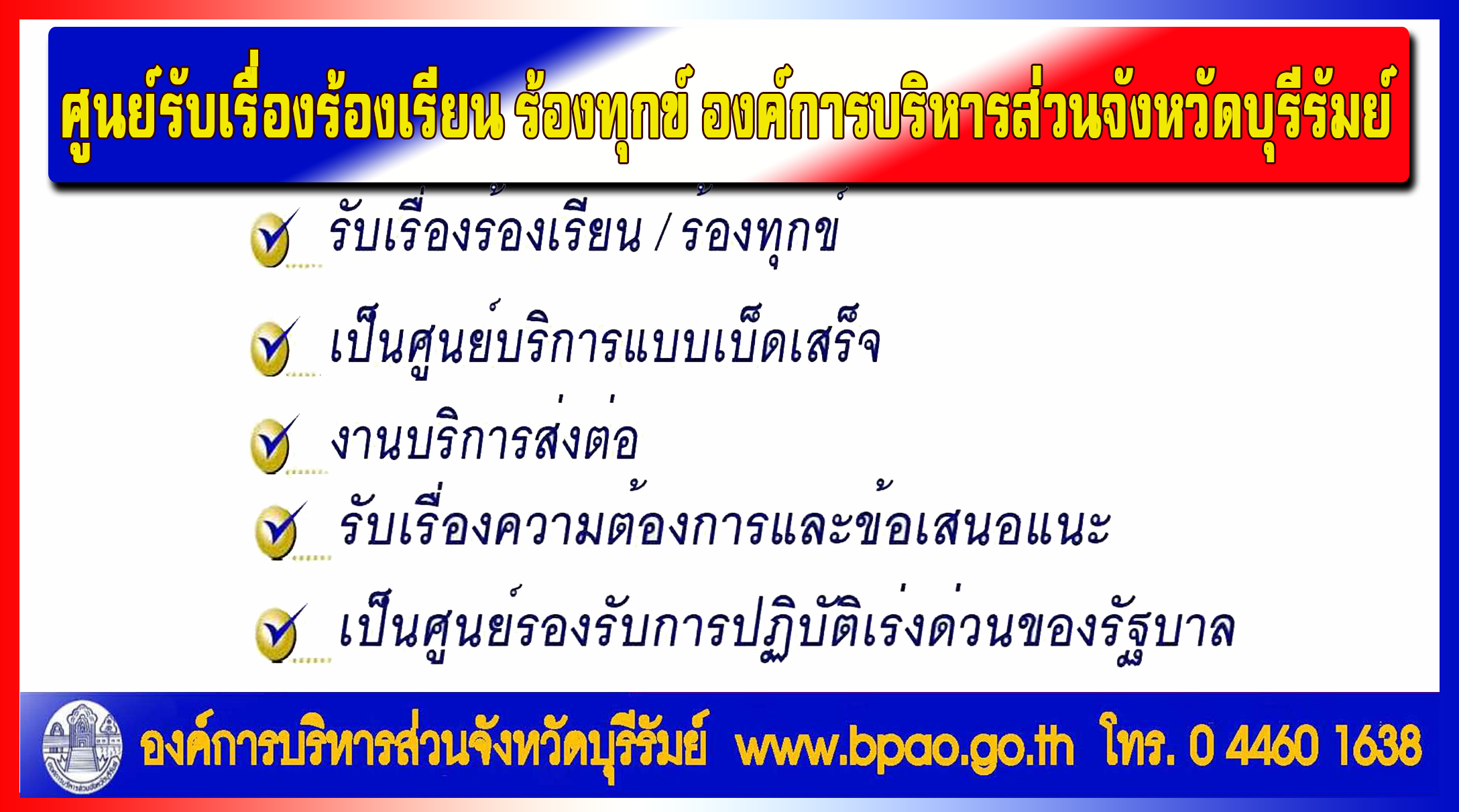 ศูนย์รับเรื่องร้องเรียน ร้องทุกข์ องค์การบริหารส่วนจังหวัดบุรีรัมย์

รับเรื่องร้องเรียน / ร้องทุกข์

เป็นศูนย์บริการแบบเบ็ดเสร็จ

งานบริการส่งต่อ

รับเรื่องความต้องการและข้อเสนอแนะ

เป็นศูนย์รองรับการปฏิบัติเร่งด่วนของรัฐบาล

องค์การบริหารส่วนจังหวัดบุรีรัมย์ www.bpao.go.th โทร. 0 4460 1638